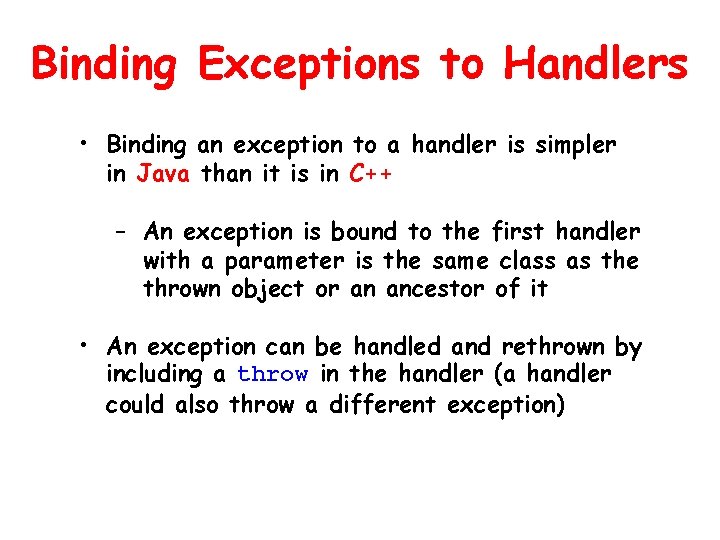 Binding Exceptions to Handlers

• Binding an exception to a handler is simpler in Java than it is in C++

– An exception is bound to the first handler with a parameter is the same class as the thrown object or an ancestor of it

• An exception can be handled and rethrown by including a throw in the handler (a handler could also throw a different exception)